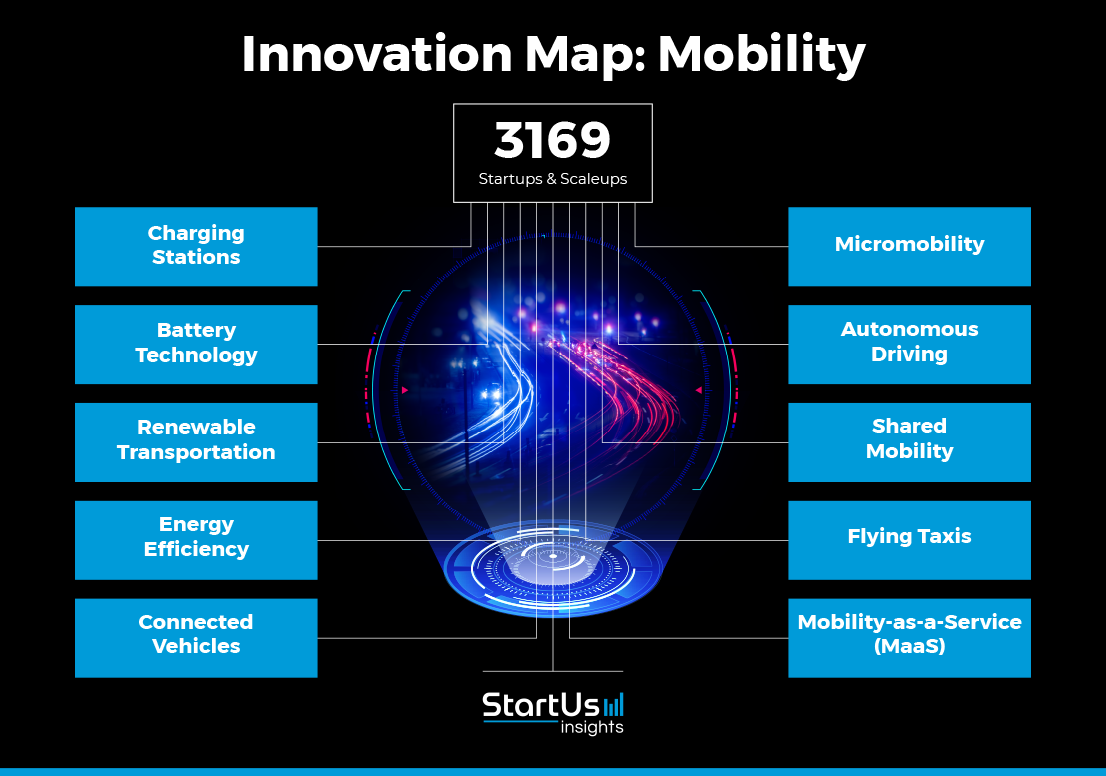 Innovation Map: Mobility

3169
Startups & Scaleups

Charging Stations

Battery Technology

Renewable Transportation

Energy Efficiency

Connected Vehicles

Micromobility

Autonomous Driving

Shared Mobility

Flying Taxis

Mobility-as-a-Service (MaaS)

StartUs insights